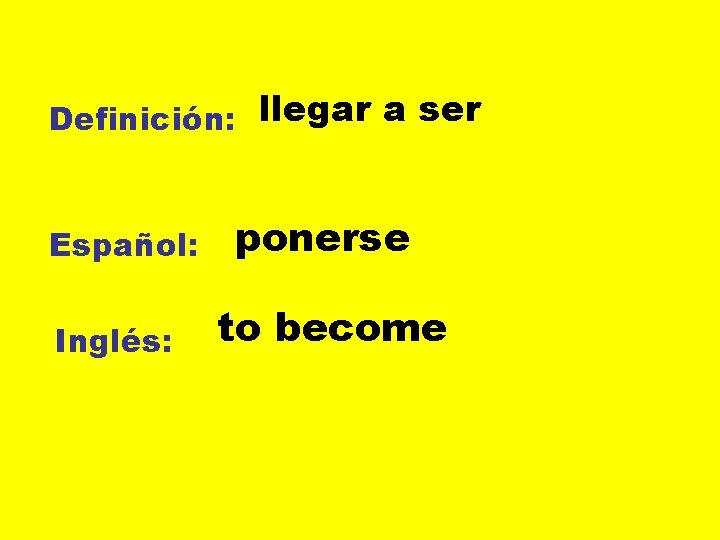 Definición: llegar a ser

Español: ponerse

Inglés: to become